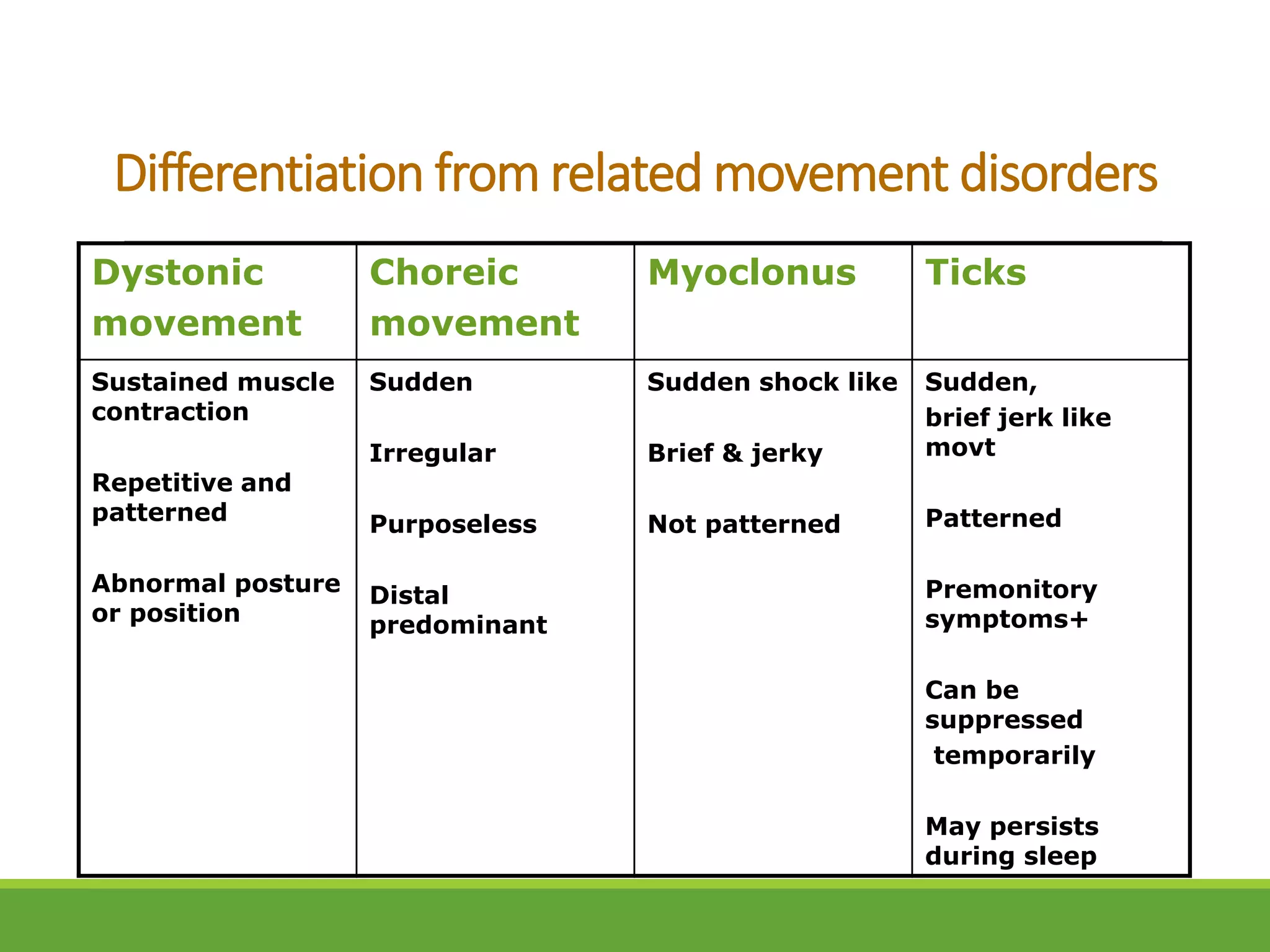 Differentiation from related movement disorders

| Dystonic movement | Choreic movement | Myoclonus | Ticks |
|---|---|---|---|
| Sustained muscle contraction<br><br>Repetitive and patterned<br><br>Abnormal posture or position | Sudden<br><br>Irregular<br><br>Purposeless<br><br>Distal predominant | Sudden shock like<br><br>Brief & jerky<br><br>Not patterned | Sudden, brief jerk like movt<br><br>Patterned<br><br>Premonitory symptoms+<br><br>Can be suppressed temporarily<br><br>May persists during sleep |